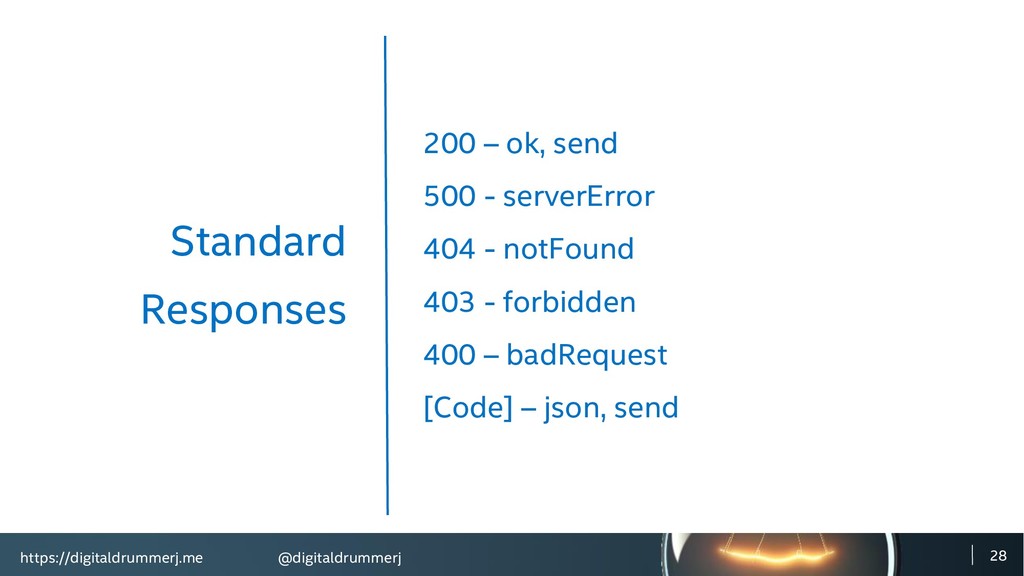 Standard Responses

200 – ok, send

500 - serverError

404 - notFound

403 - forbidden

400 – badRequest

[Code] – json, send

https://digitaldrummerj.me

@digitaldrummerj

28